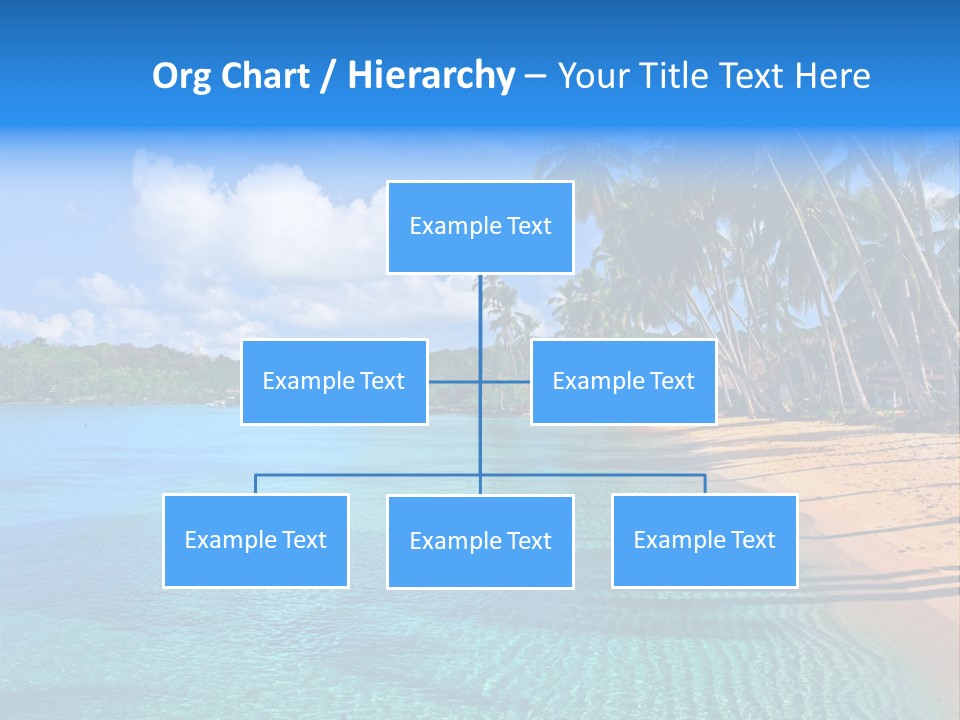 Org Chart / Hierarchy – Your Title Text Here

Example Text

Example Text

Example Text

Example Text

Example Text

Example Text